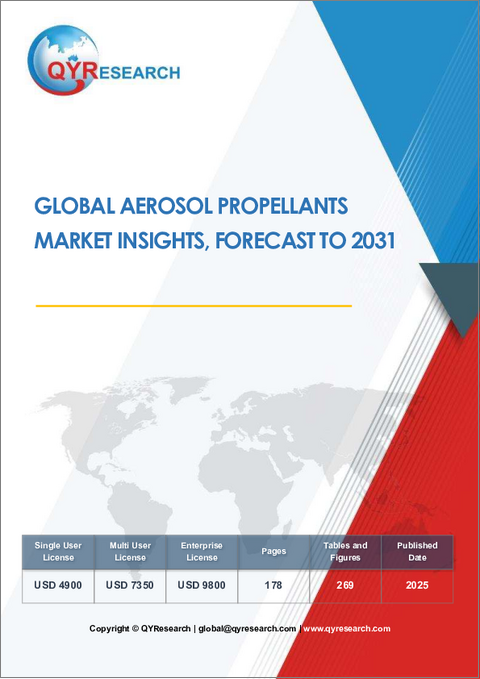 QYRESEARCH

GLOBAL AEROSOL PROPELLANTS MARKET INSIGHTS, FORECAST TO 2031

| Single User License | Multi User License | Enterprise License | Pages | Tables and Figures | Published Date |
|---|---|---|---|---|---|
| USD 4900 | USD 7350 | USD 9800 | 178 | 269 | 2025 |

Copyright © QYResearch | global@qyresearch.com | www.qyresearch.com